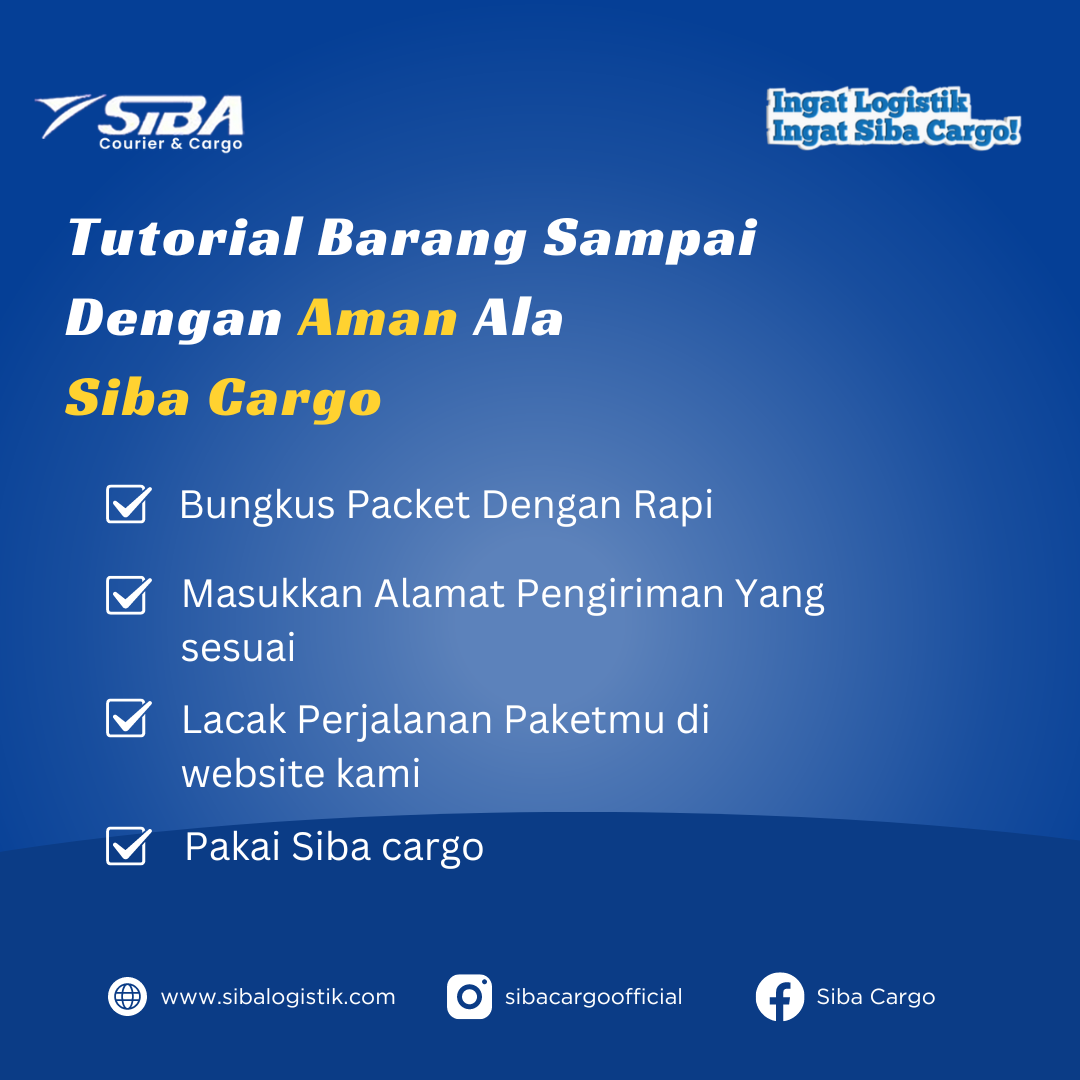 SIBA
Courier & Cargo

Ingat Logistik
Ingat Siba Cargo!

Tutorial Barang Sampai Dengan Aman Ala Siba Cargo

Bungkus Packet Dengan Rapi

Masukkan Alamat Pengiriman Yang sesuai

Lacak Perjalanan Paketmu di website kami

Pakai Siba cargo

www.sibalogistik.com

sibacargoofficial

Siba Cargo